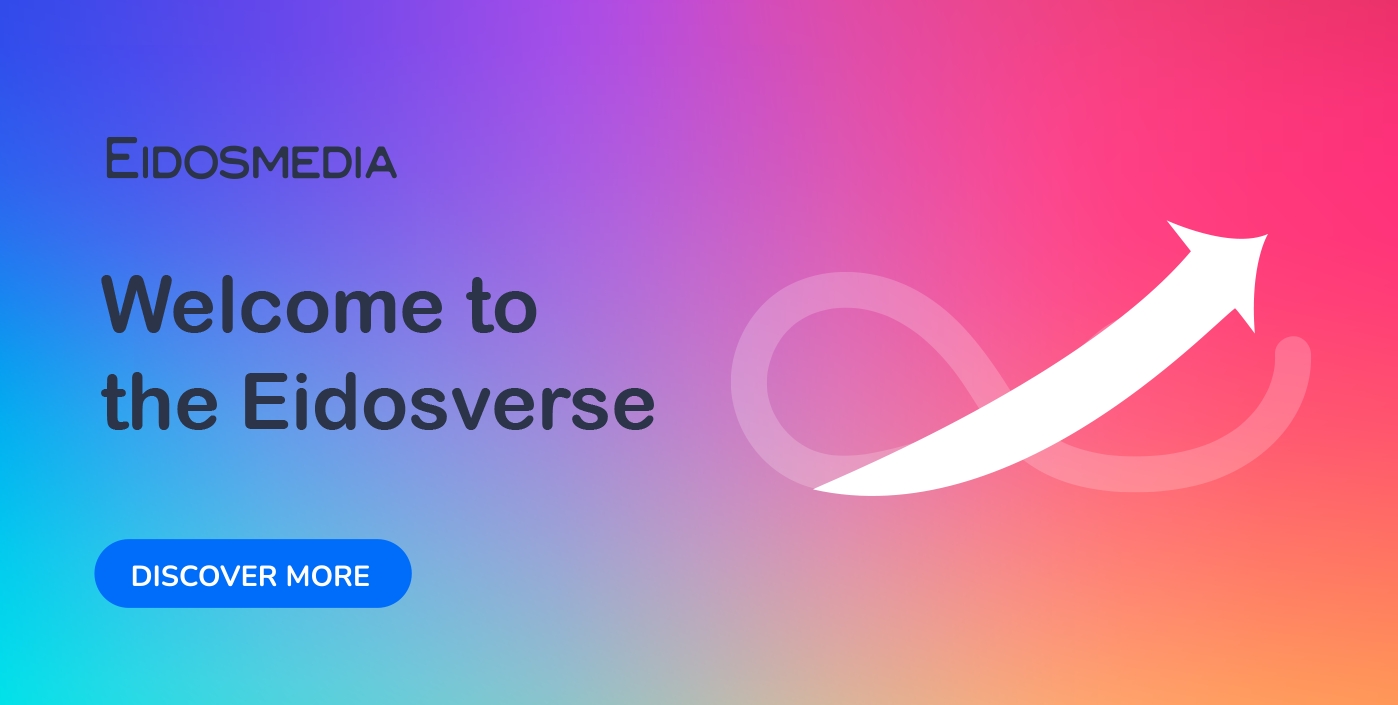 EIDOSMEDIA

Welcome to the Eidosverse

DISCOVER MORE